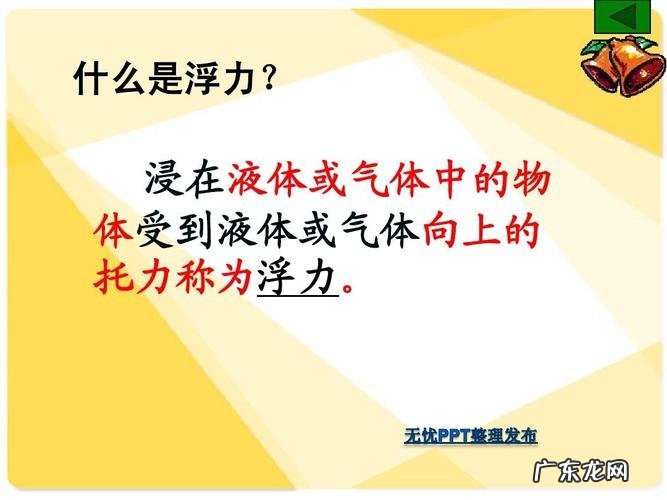 什么是浮力？

浸在液体或气体中的物体受到液体或气体向上的托力称为浮力。

无忧PPT整理发布

广东龙网